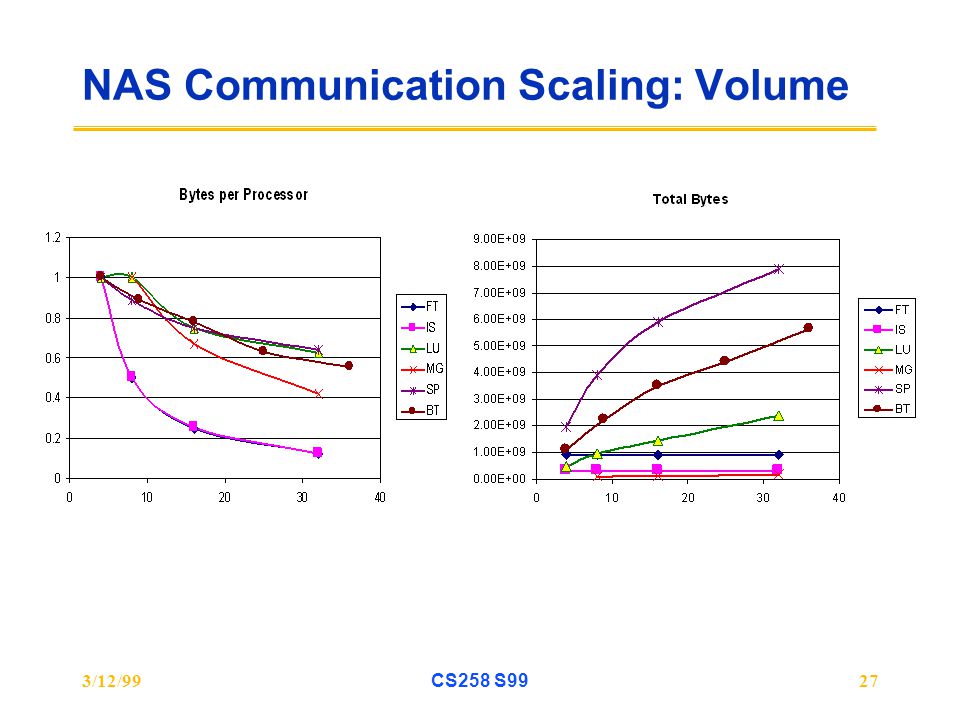 NAS Communication Scaling: Volume

Bytes per Processor

1.2
1
0.8
0.6
0.4
0.2
0
0
10
20
30
40

FT
IS
LU
MG
SP
BT

Total Bytes

9.00E+09
8.00E+09
7.00E+09
6.00E+09
5.00E+09
4.00E+09
3.00E+09
2.00E+09
1.00E+09
0.00E+00
0
10
20
30
40

FT
IS
LU
MG
SP
BT

3/12/99
CS258 S99
27